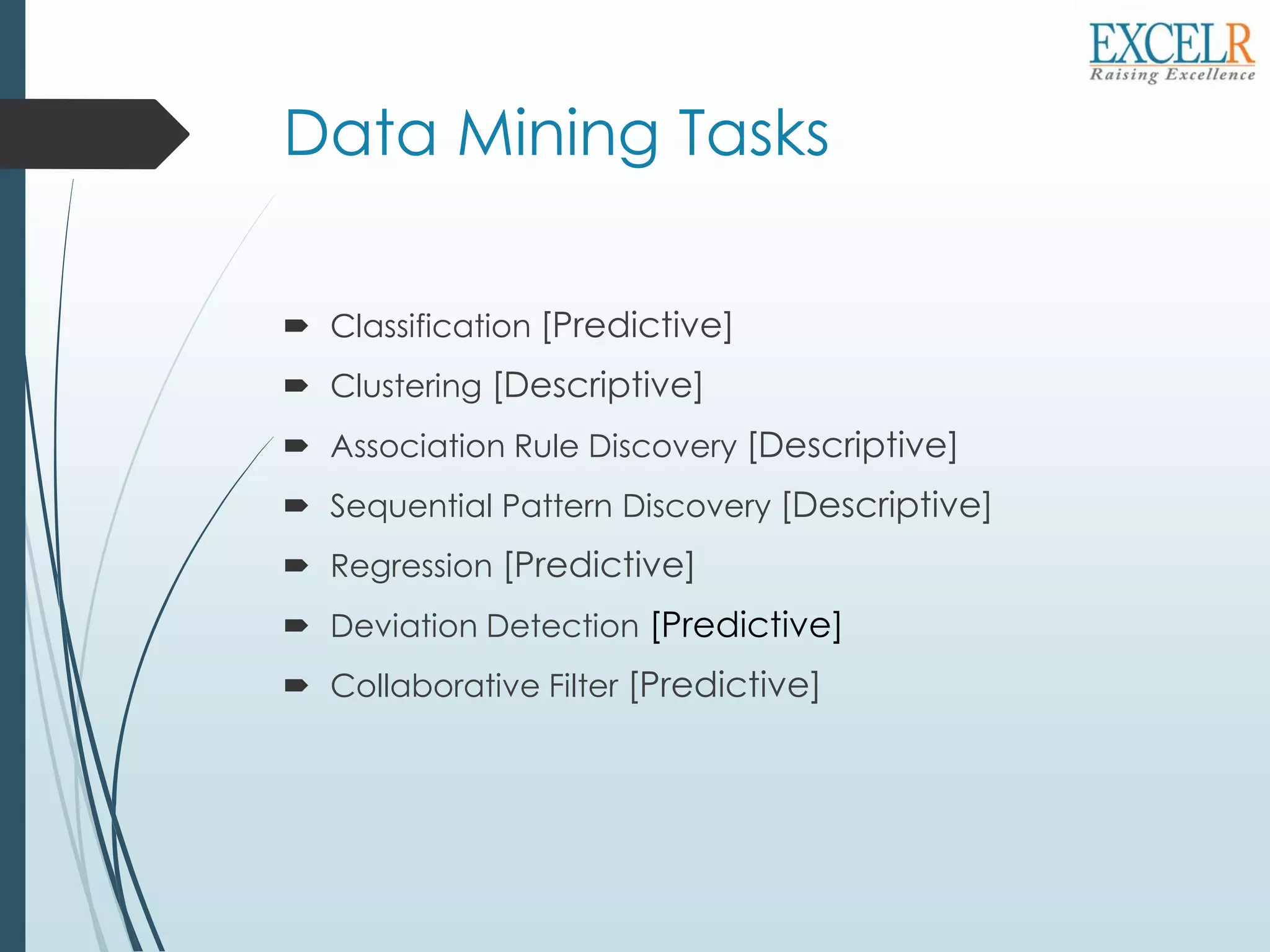 EXCELR
Raising Excellence

Data Mining Tasks

Classification [Predictive]
Clustering [Descriptive]
Association Rule Discovery [Descriptive]
Sequential Pattern Discovery [Descriptive]
Regression [Predictive]
Deviation Detection [Predictive]
Collaborative Filter [Predictive]